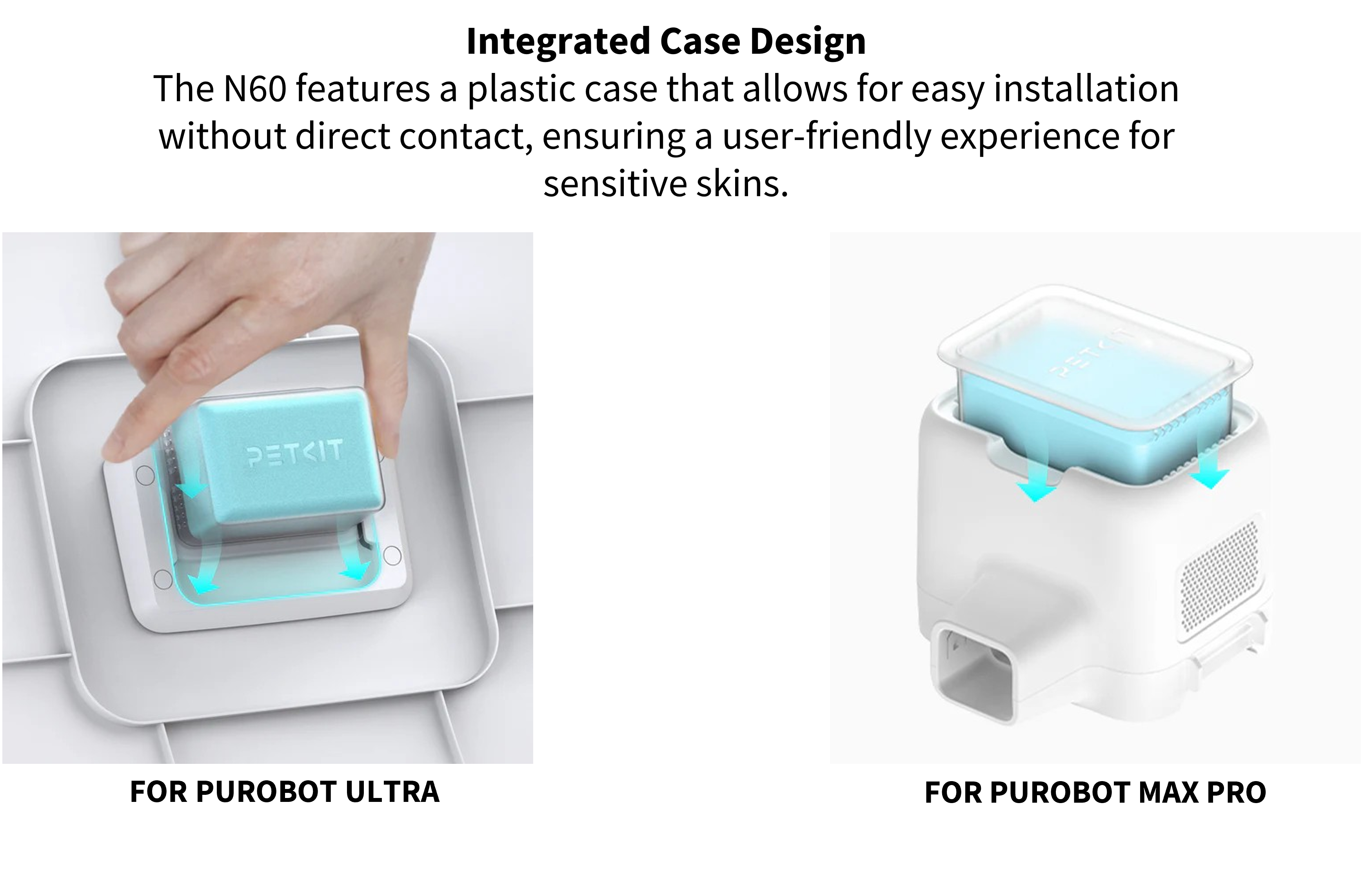 Integrated Case Design
The N60 features a plastic case that allows for easy installation without direct contact, ensuring a user-friendly experience for sensitive skins.

PETKIT

PETKIT

FOR PUROBOT ULTRA

FOR PUROBOT MAX PRO